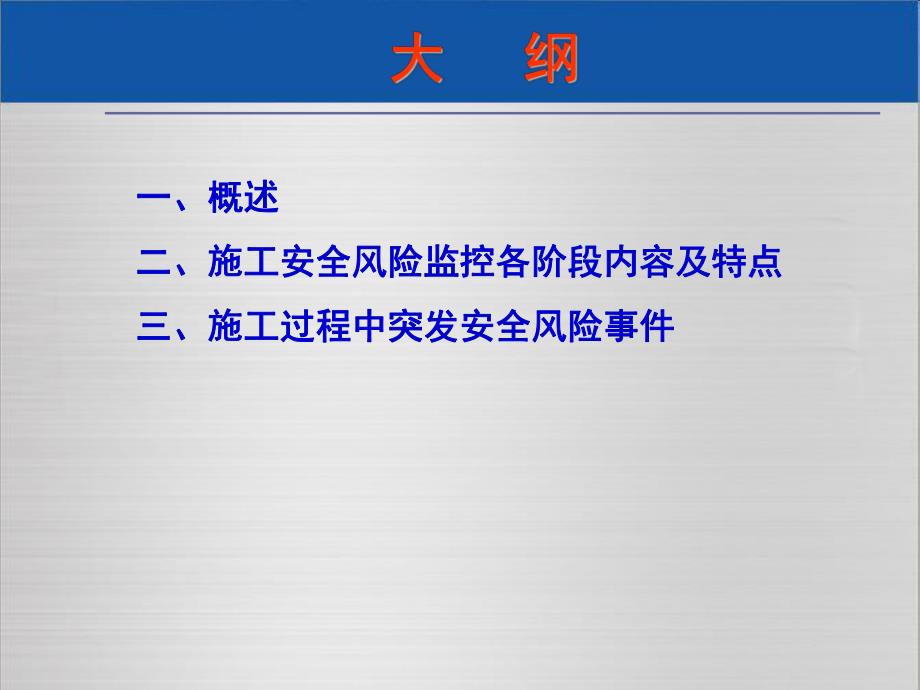 大　纲

一、概述

二、施工安全风险监控各阶段内容及特点

三、施工过程中突发安全风险事件